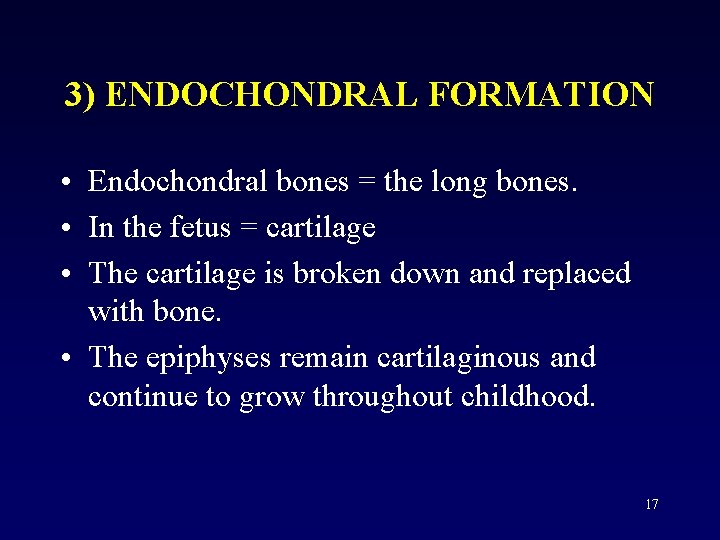 3) ENDOCHONDRAL FORMATION

• Endochondral bones = the long bones.
• In the fetus = cartilage
• The cartilage is broken down and replaced with bone.
• The epiphyses remain cartilaginous and continue to grow throughout childhood.

17